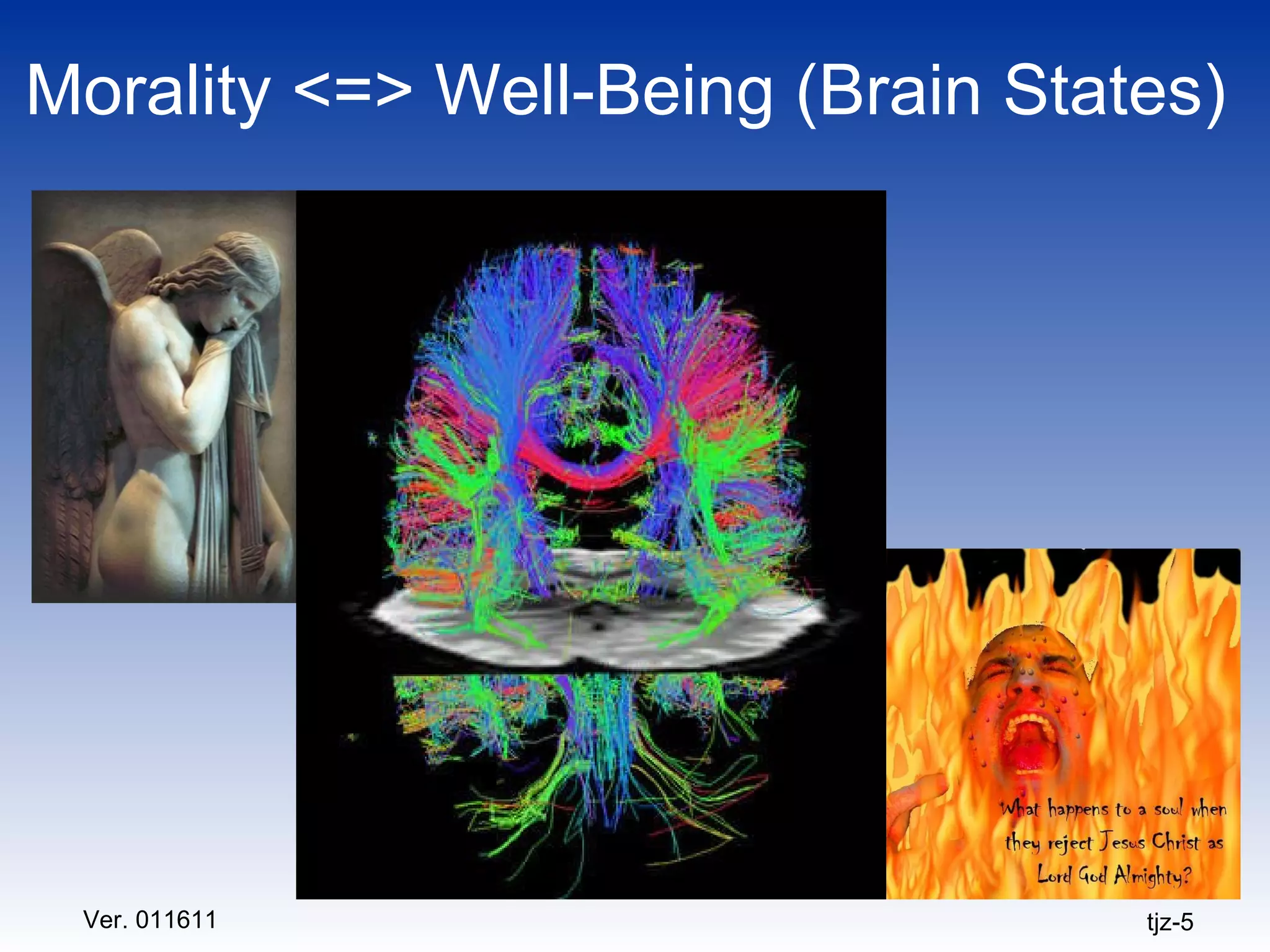 Morality <=> Well-Being (Brain States)

What happens to a soul when they reject Jesus Christ as Lord God Almighty?

Ver. 011611

tjz-5